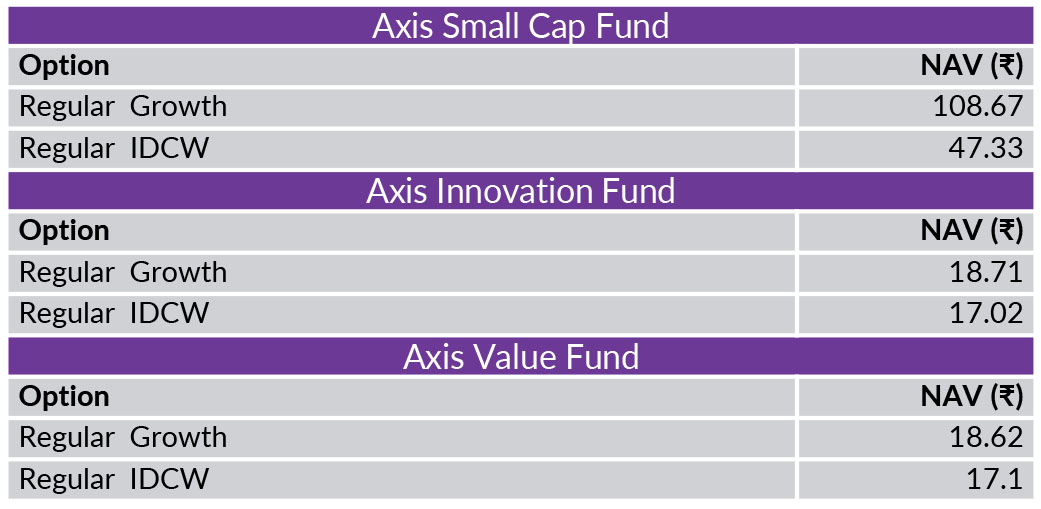 Axis Small Cap Fund

| Option | NAV (₹) |
|---|---|
| Regular Growth | 108.67 |
| Regular IDCW | 47.33 |

Axis Innovation Fund

| Option | NAV (₹) |
|---|---|
| Regular Growth | 18.71 |
| Regular IDCW | 17.02 |

Axis Value Fund

| Option | NAV (₹) |
|---|---|
| Regular Growth | 18.62 |
| Regular IDCW | 17.1 |